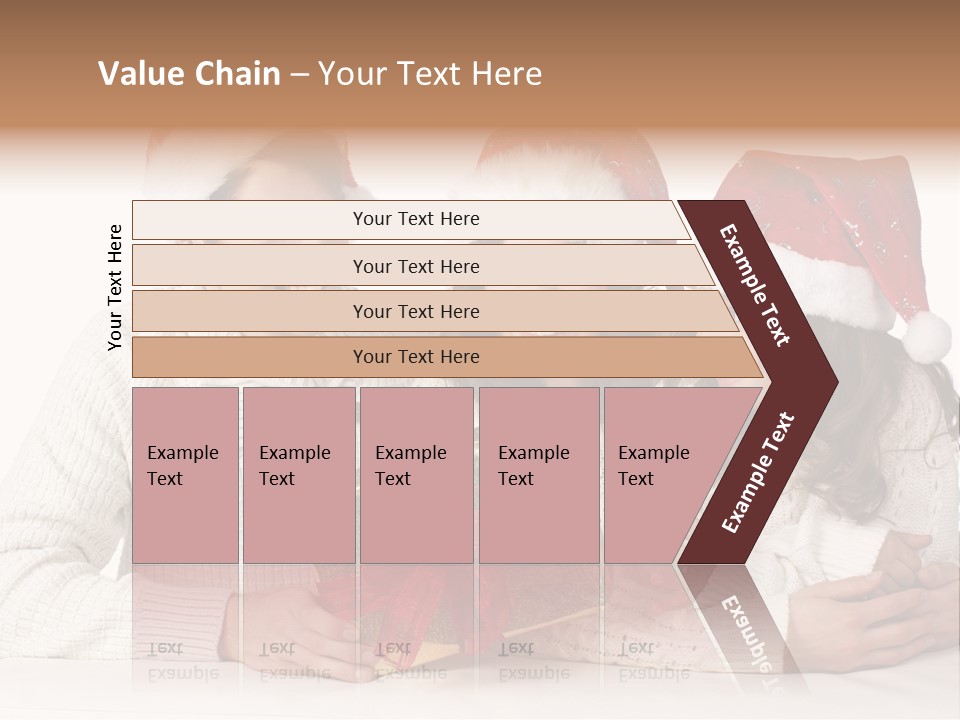 Value Chain – Your Text Here

Your Text Here

Your Text Here

Your Text Here

Your Text Here

Your Text Here

Example Text

Example Text

Example Text

Example Text

Example Text

Example Text

Example Text